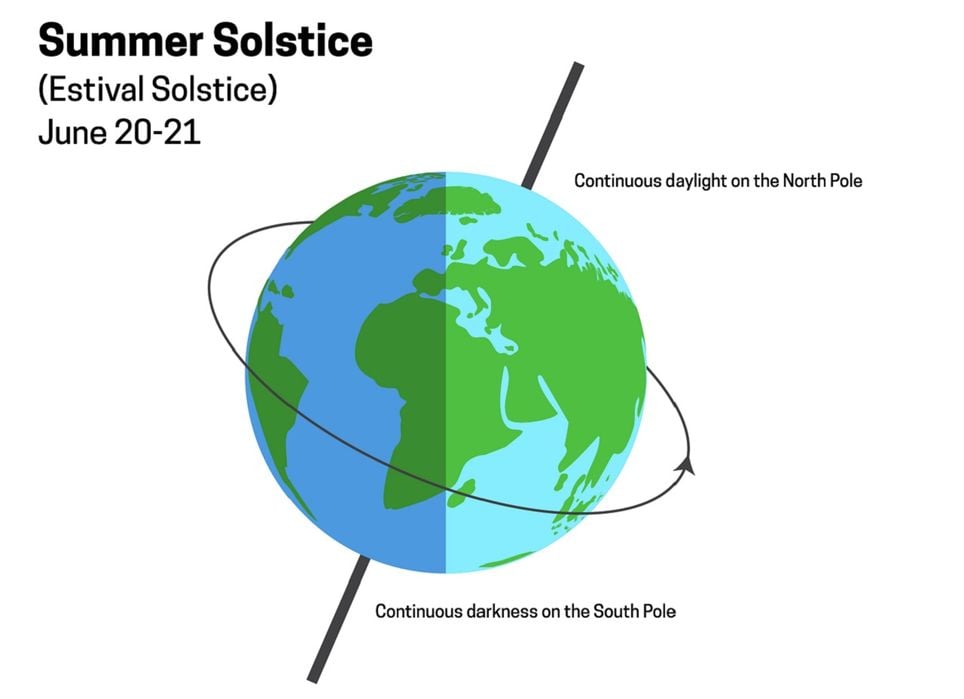 Summer Solstice
(Estival Solstice)
June 20-21

Continuous daylight on the North Pole

Continuous darkness on the South Pole